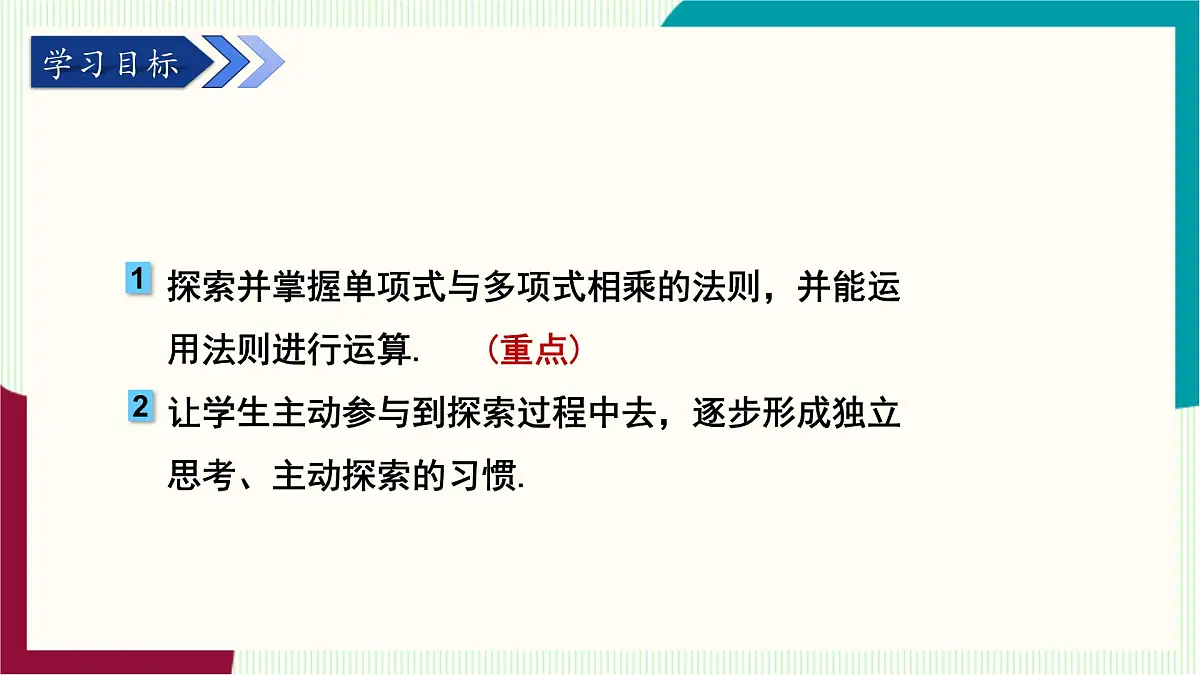 学习目标

1 探索并掌握单项式与多项式相乘的法则，并能运用法则进行运算. （重点）

2 让学生主动参与到探索过程中去，逐步形成独立思考、主动探索的习惯.